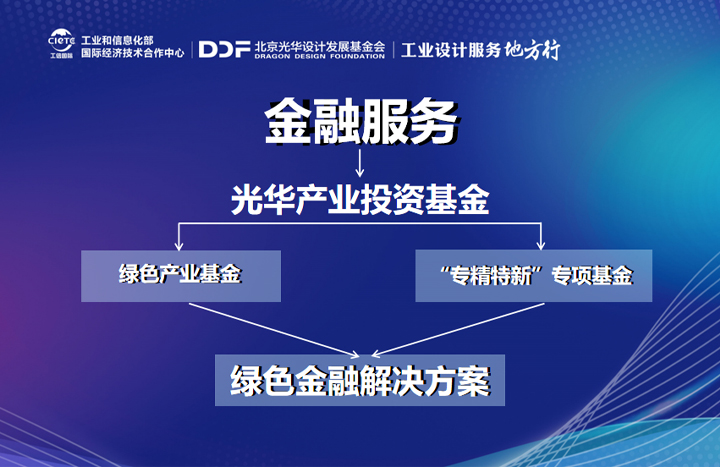 CIETC
工信国际
工业和信息化部
国际经济技术合作中心
DDF 北京光华设计发展基金会
DRAGON DESIGN FOUNDATION
工业设计服务地方行

金融服务

光华产业投资基金

绿色产业基金

“专精特新”专项基金

绿色金融解决方案